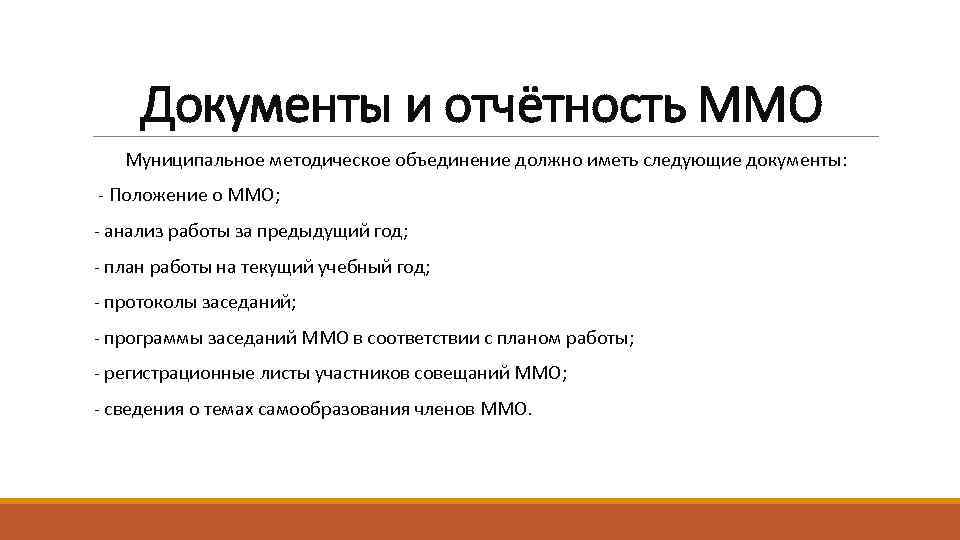 Документы и отчётность ММО

Муниципальное методическое объединение должно иметь следующие документы:

- Положение о ММО;

- анализ работы за предыдущий год;

- план работы на текущий учебный год;

- протоколы заседаний;

- программы заседаний ММО в соответствии с планом работы;

- регистрационные листы участников совещаний ММО;

- сведения о темах самообразования членов ММО.